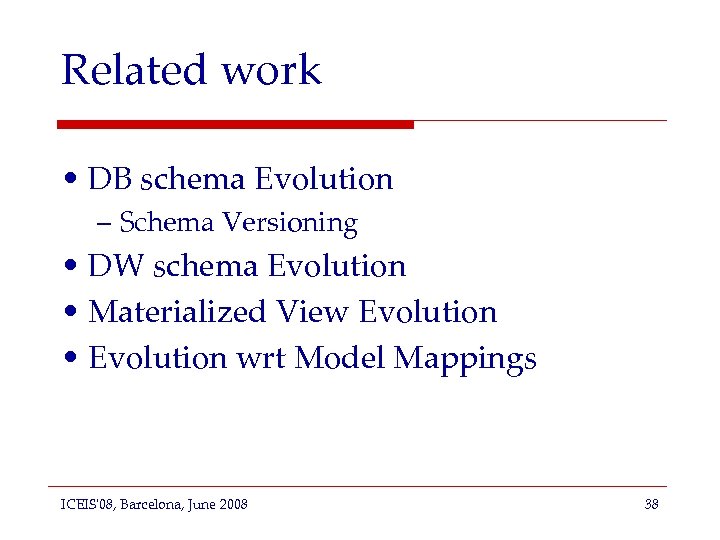 Related work

• DB schema Evolution
  – Schema Versioning
• DW schema Evolution
• Materialized View Evolution
• Evolution wrt Model Mappings

ICEIS'08, Barcelona, June 2008

38